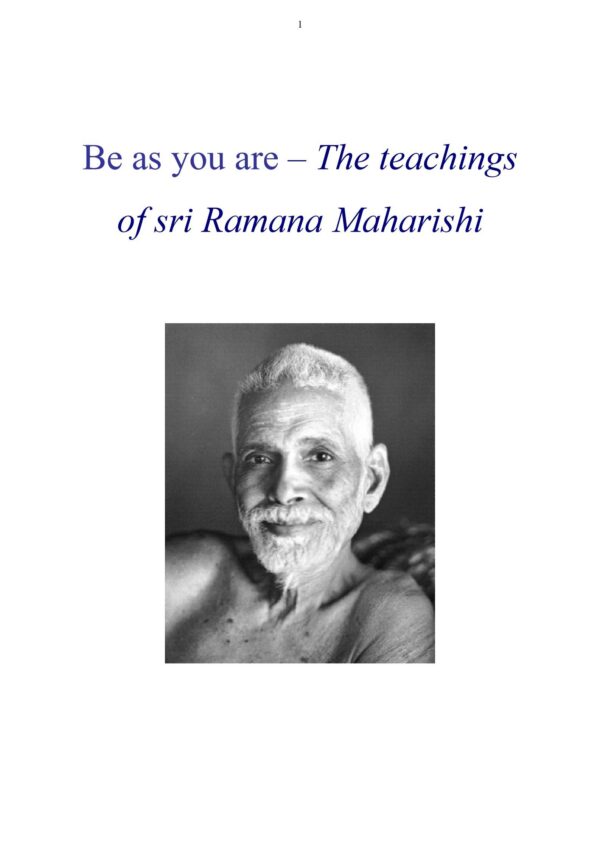 1

Be as you are – The teachings of sri Ramana Maharishi